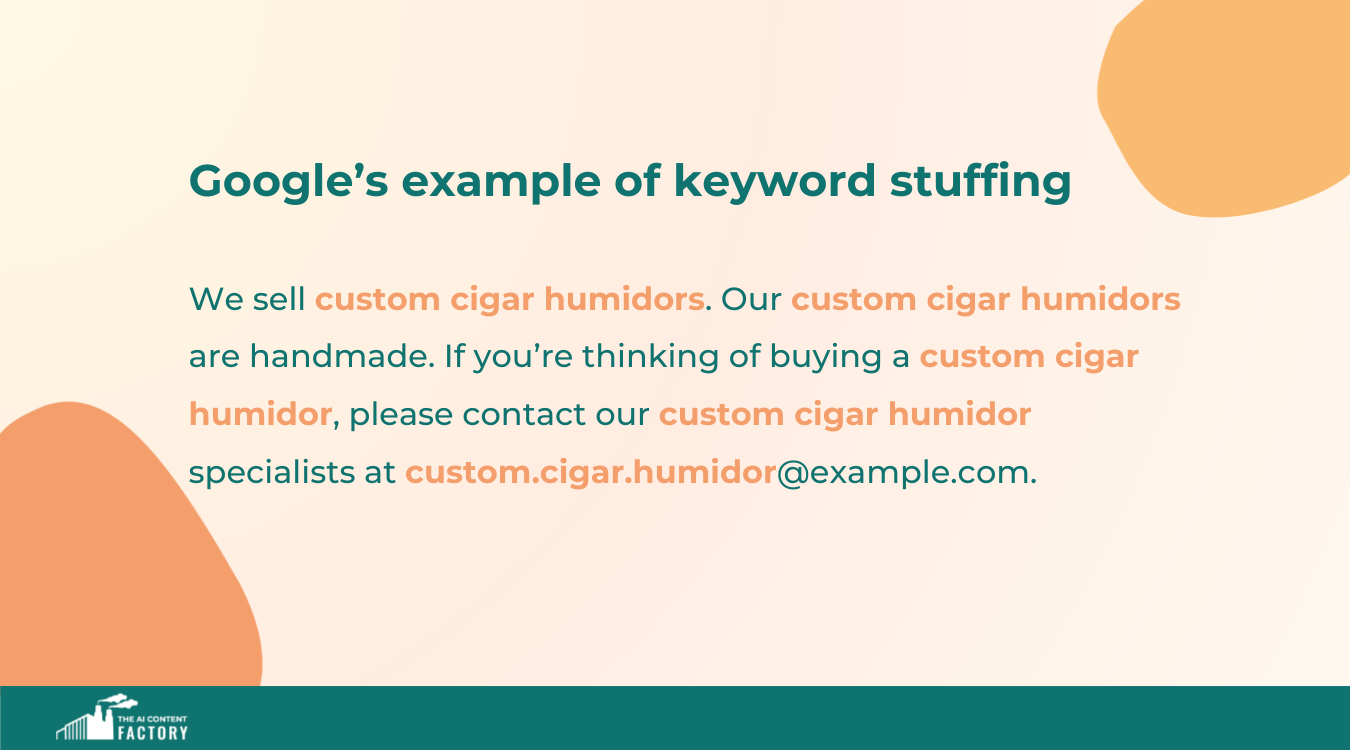 Google’s example of keyword stuffing

We sell custom cigar humidors. Our custom cigar humidors are handmade. If you’re thinking of buying a custom cigar humidor, please contact our custom cigar humidor specialists at custom.cigar.humidor@example.com.

THE AI CONTENT FACTORY